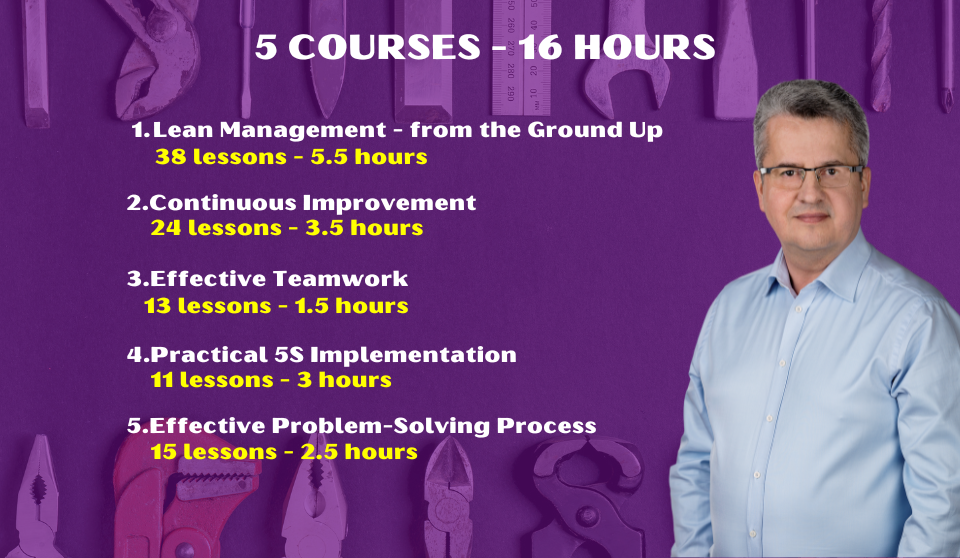 5 COURSES - 16 HOURS

1.Lean Management - from the Ground Up
38 lessons - 5.5 hours

2.Continuous Improvement
24 lessons - 3.5 hours

3.Effective Teamwork
13 lessons - 1.5 hours

4.Practical 5S Implementation
11 lessons - 3 hours

5.Effective Problem-Solving Process
15 lessons - 2.5 hours